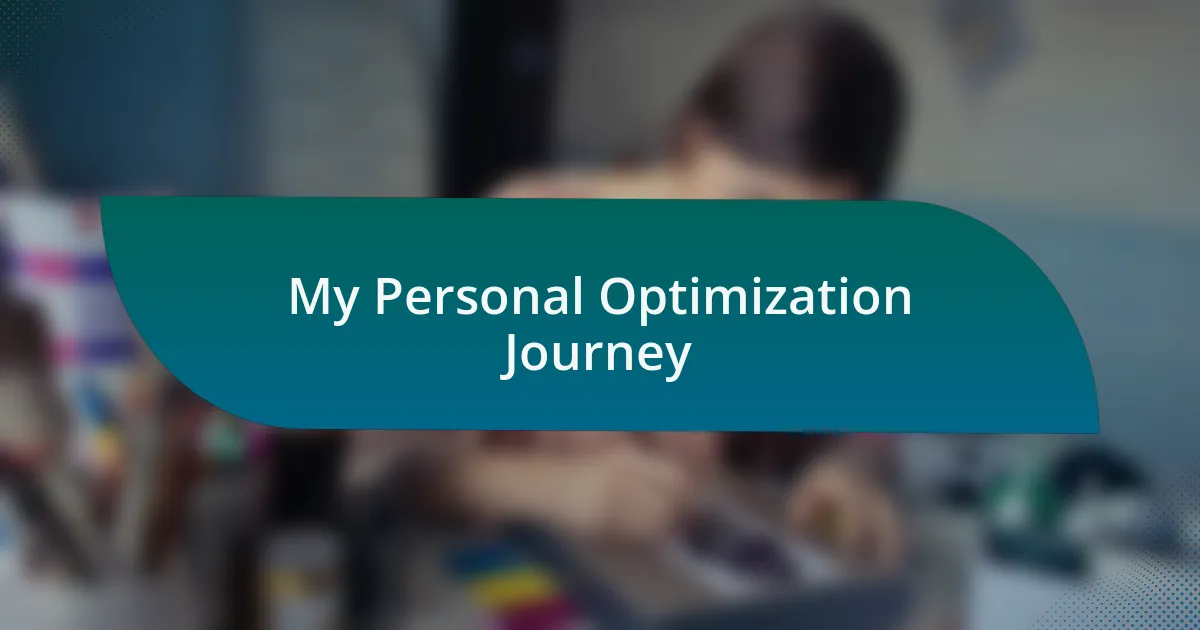 My Personal Optimization Journey